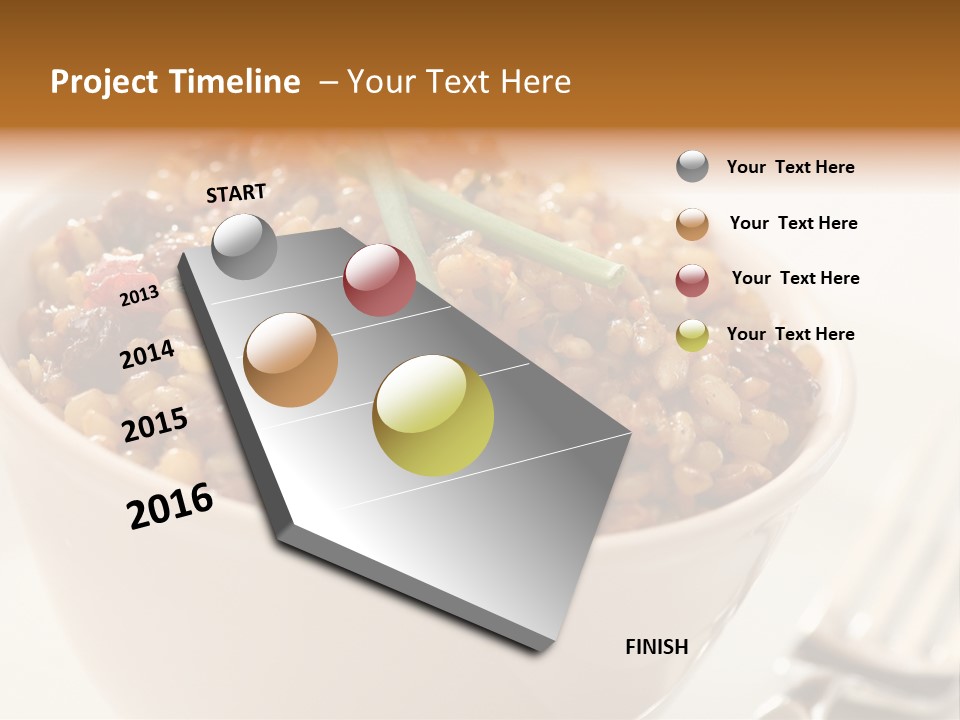 Project Timeline – Your Text Here

START

2013

2014

2015

2016

FINISH

Your Text Here

Your Text Here

Your Text Here

Your Text Here